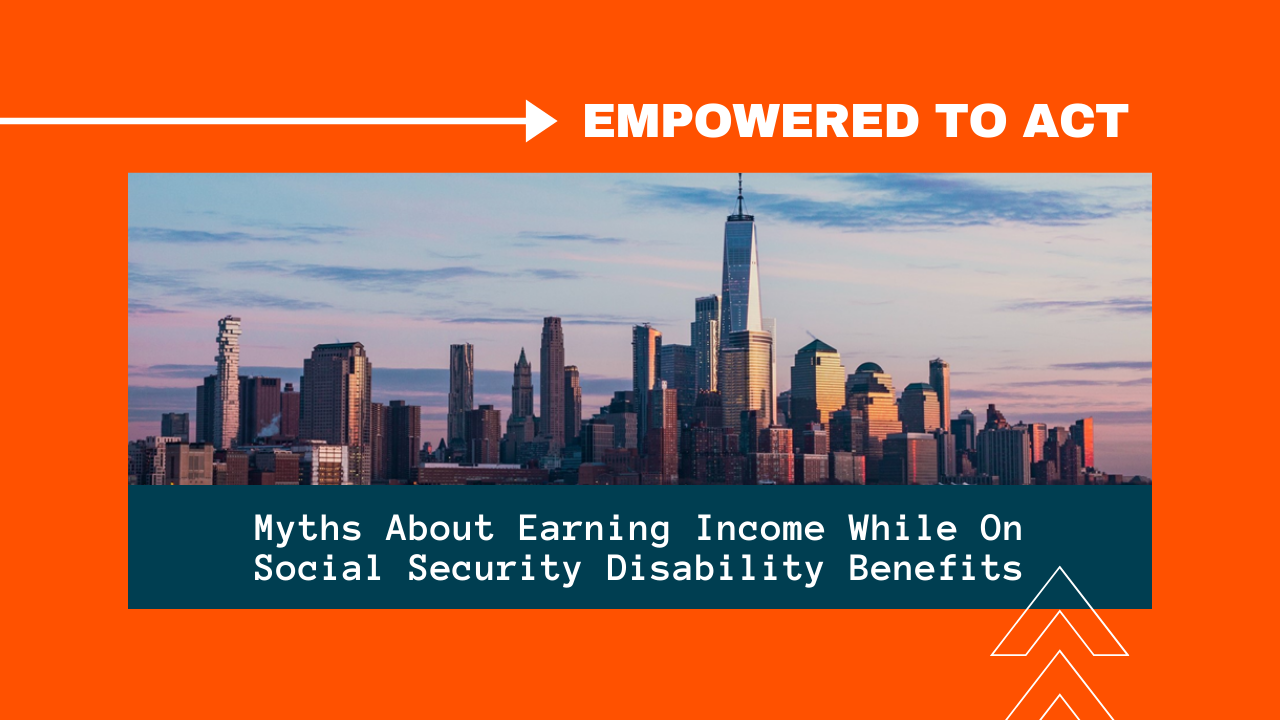 EMPOWERED TO ACT

Myths About Earning Income While On Social Security Disability Benefits